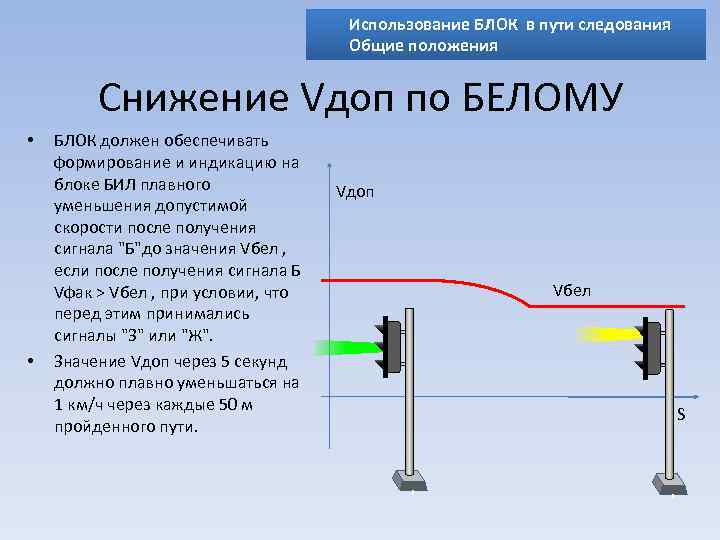 Использование БЛОК в пути следования
Общие положения

Снижение Vдоп по БЕЛОМУ

• БЛОК должен обеспечивать формирование и индикацию на блоке БИЛ плавного уменьшения допустимой скорости после получения сигнала "Б"до значения Vбел , если после получения сигнала Б Vфак > Vбел , при условии, что перед этим принимались сигналы "З" или "Ж".

• Значение Vдоп через 5 секунд должно плавно уменьшаться на 1 км/ч через каждые 50 м пройденного пути.

Vдоп

Vбел

S